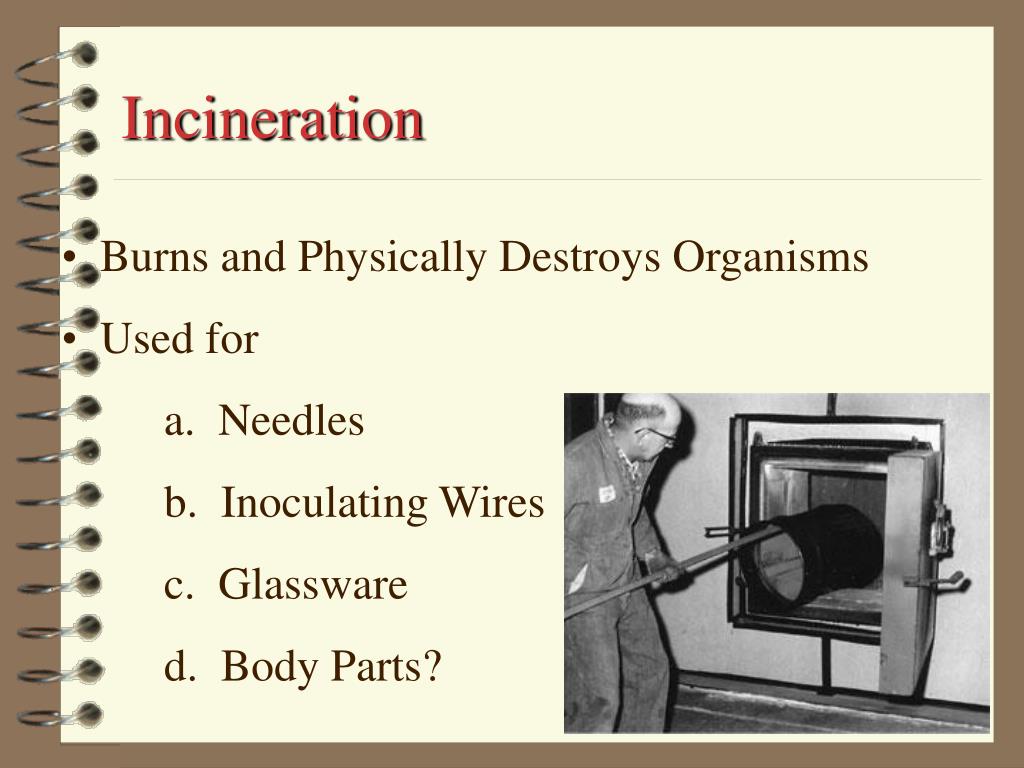 Incineration

• Burns and Physically Destroys Organisms
• Used for
a. Needles
b. Inoculating Wires
c. Glassware
d. Body Parts?